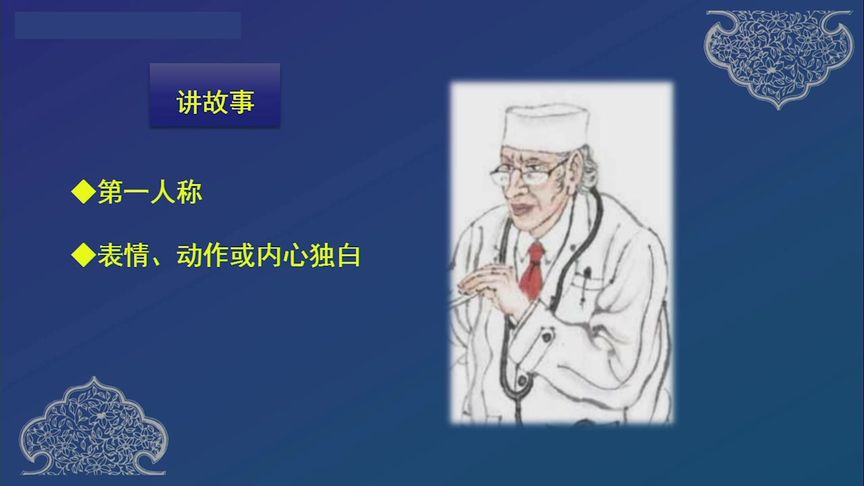 讲故事

◆第一人称

◆表情、动作或内心独白